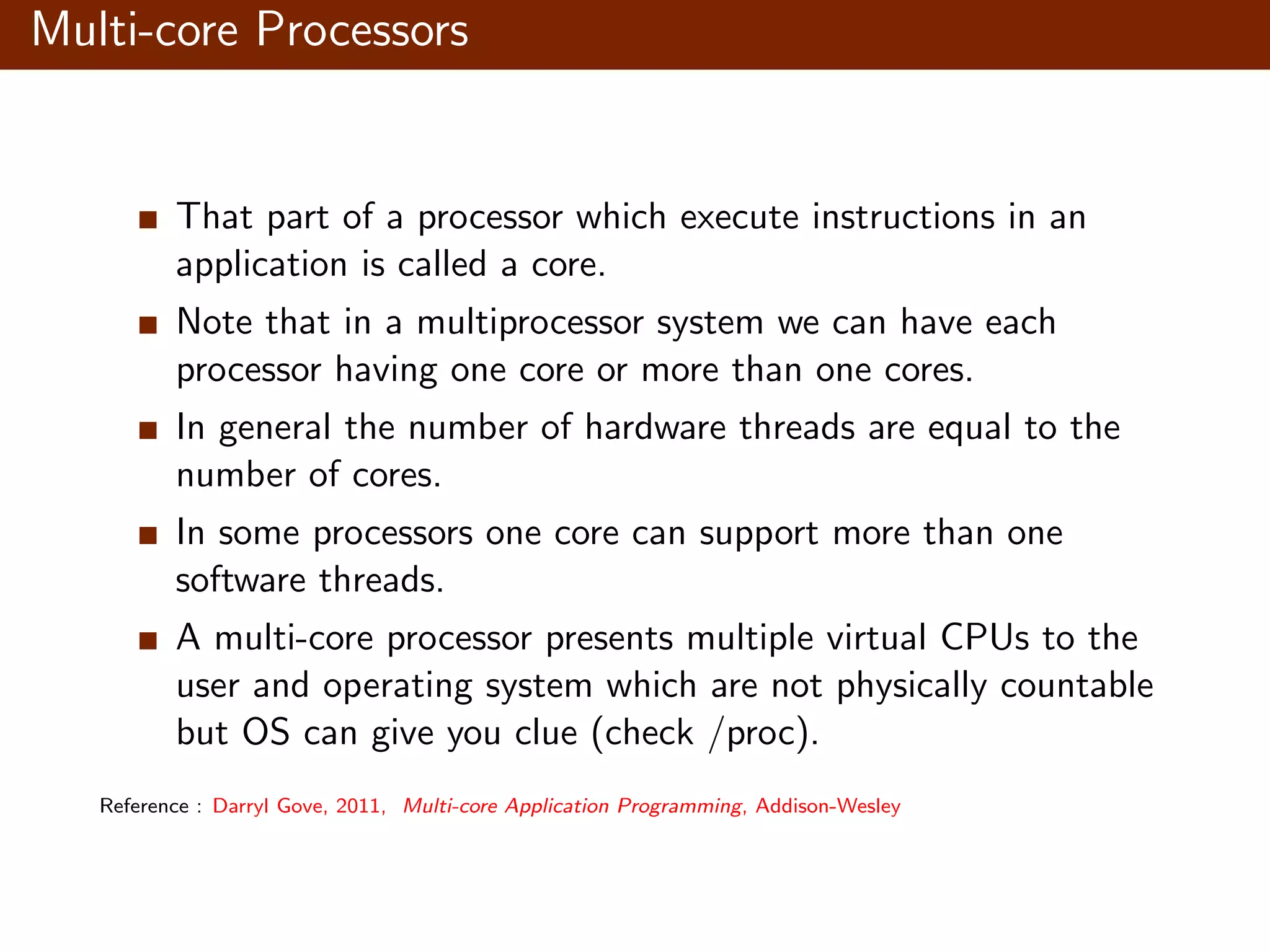 Multi-core Processors

- That part of a processor which execute instructions in an application is called a core.
- Note that in a multiprocessor system we can have each processor having one core or more than one cores.
- In general the number of hardware threads are equal to the number of cores.
- In some processors one core can support more than one software threads.
- A multi-core processor presents multiple virtual CPUs to the user and operating system which are not physically countable but OS can give you clue (check /proc).

Reference : Darryl Gove, 2011, Multi-core Application Programming, Addison-Wesley